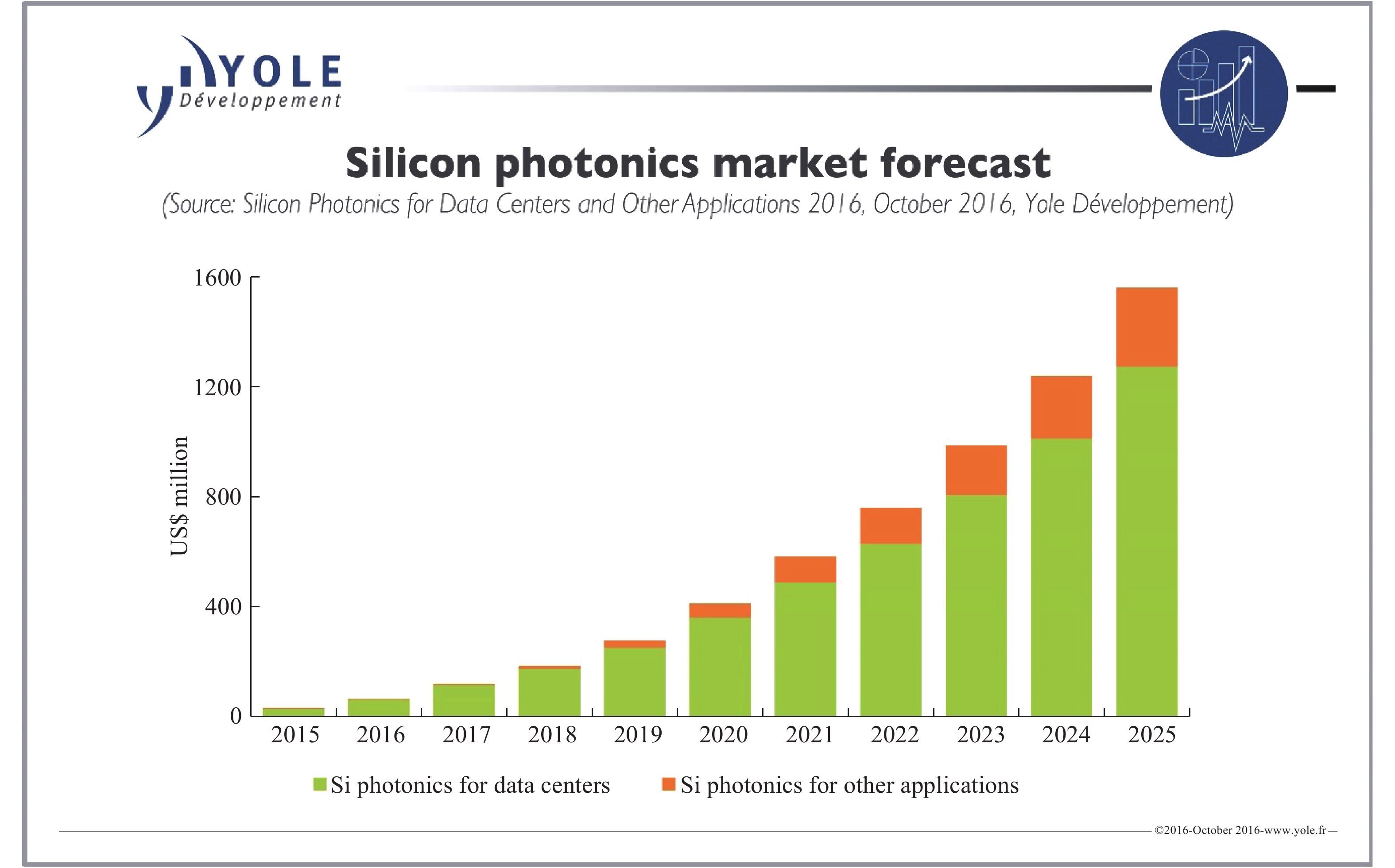 YOLE
Développement

Silicon photonics market forecast
(Source: Silicon Photonics for Data Centers and Other Applications 2016, October 2016, Yole Développement)

US$ million
1600
1200
800
400
0
2015
2016
2017
2018
2019
2020
2021
2022
2023
2024
2025

Si photonics for data centers
Si photonics for other applications

©2016-October 2016-www.yole.fr